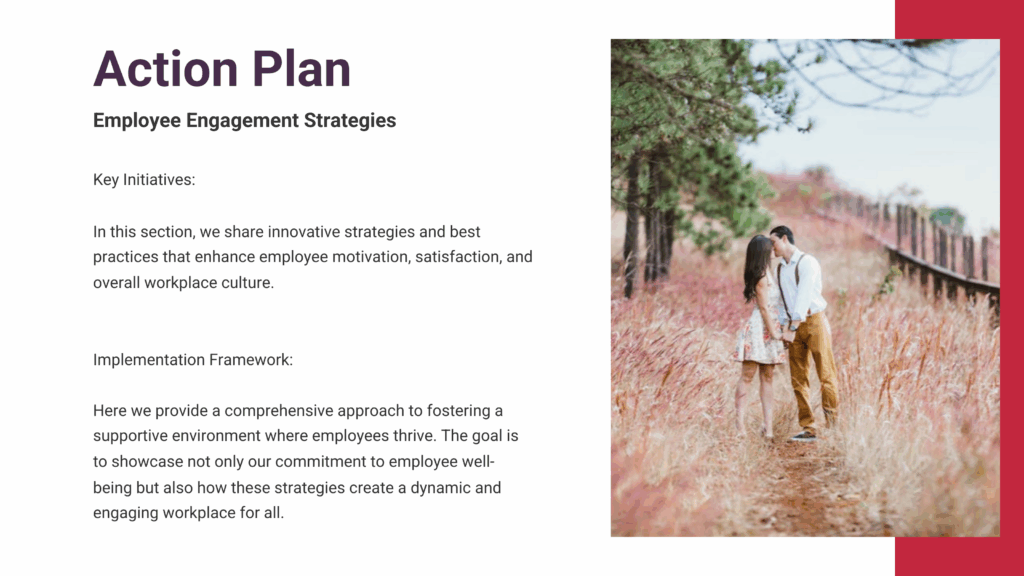 Action Plan

Employee Engagement Strategies

Key Initiatives:

In this section, we share innovative strategies and best practices that enhance employee motivation, satisfaction, and overall workplace culture.

Implementation Framework:

Here we provide a comprehensive approach to fostering a supportive environment where employees thrive. The goal is to showcase not only our commitment to employee well-being but also how these strategies create a dynamic and engaging workplace for all.